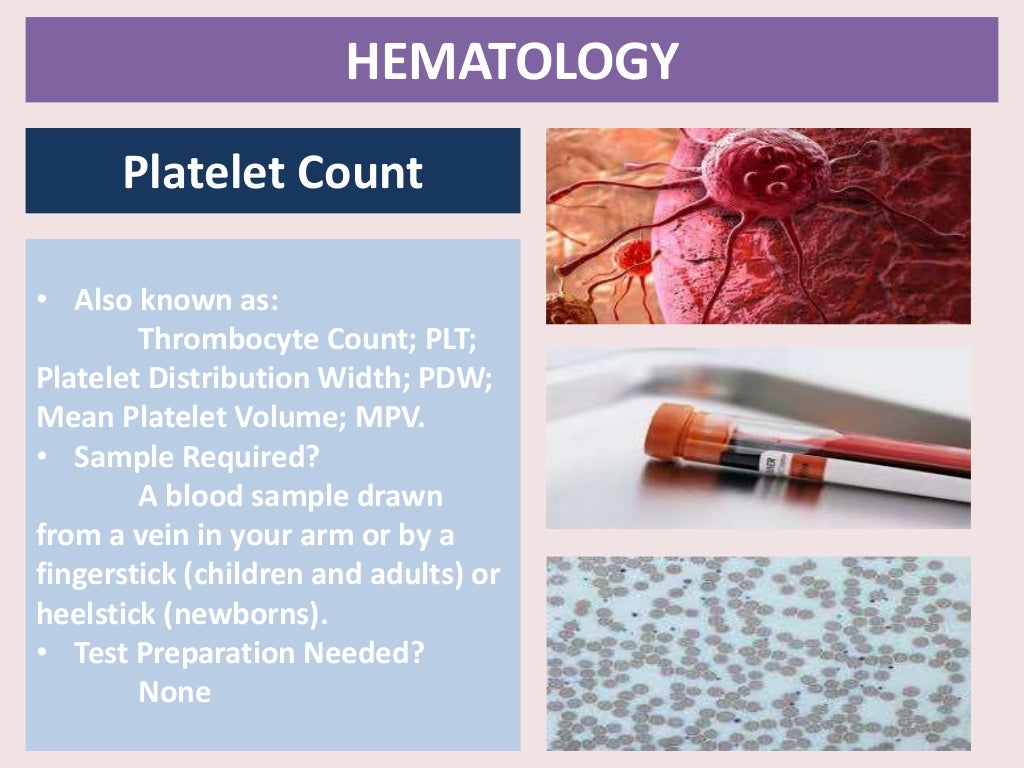 HEMATOLOGY

Platelet Count

• Also known as:
Thrombocyte Count; PLT; Platelet Distribution Width; PDW; Mean Platelet Volume; MPV.
• Sample Required?
A blood sample drawn from a vein in your arm or by a fingerstick (children and adults) or heelstick (newborns).
• Test Preparation Needed?
None